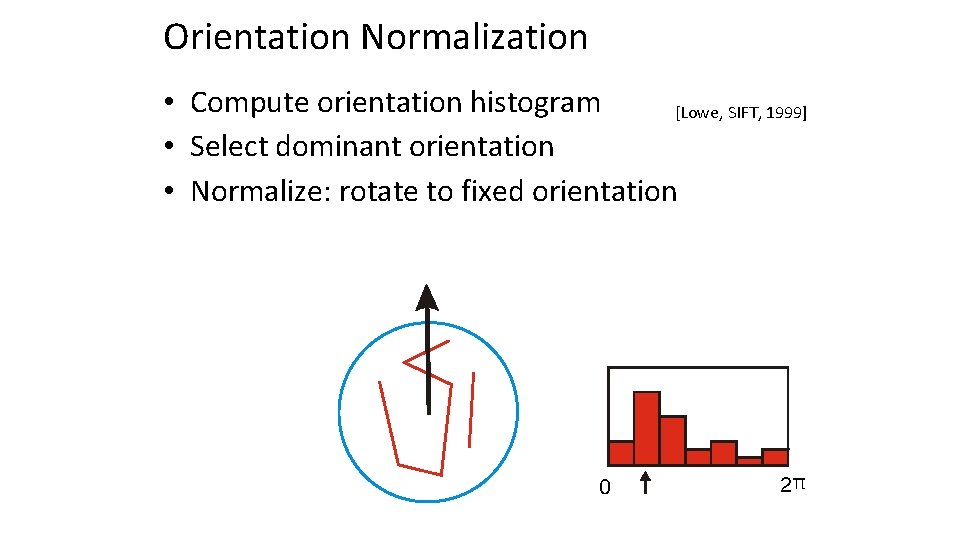 Orientation Normalization

• Compute orientation histogram
[Lowe, SIFT, 1999]
• Select dominant orientation
• Normalize: rotate to fixed orientation

0
$2\pi$